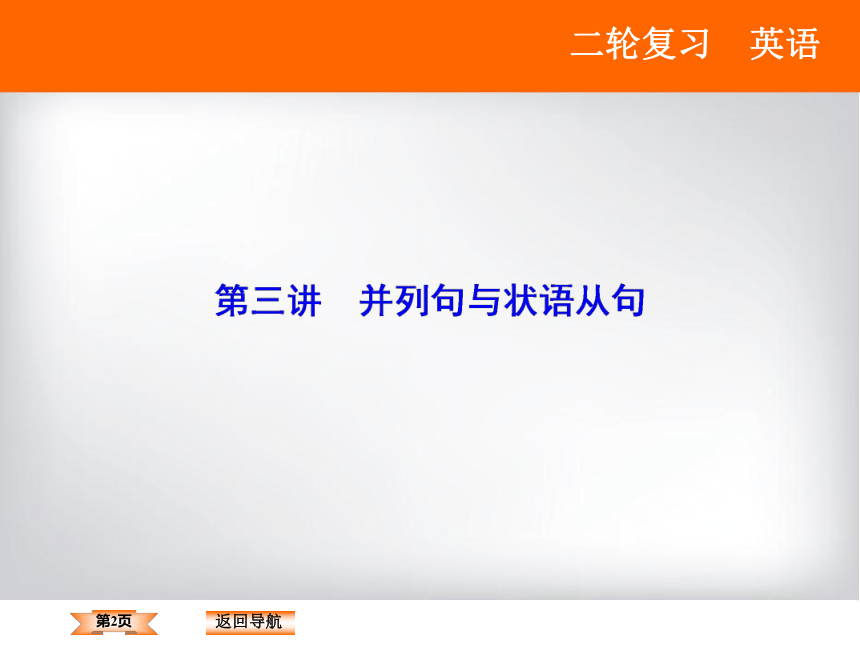 二轮复习　英语

第三讲　并列句与状语从句

第2页

返回导航